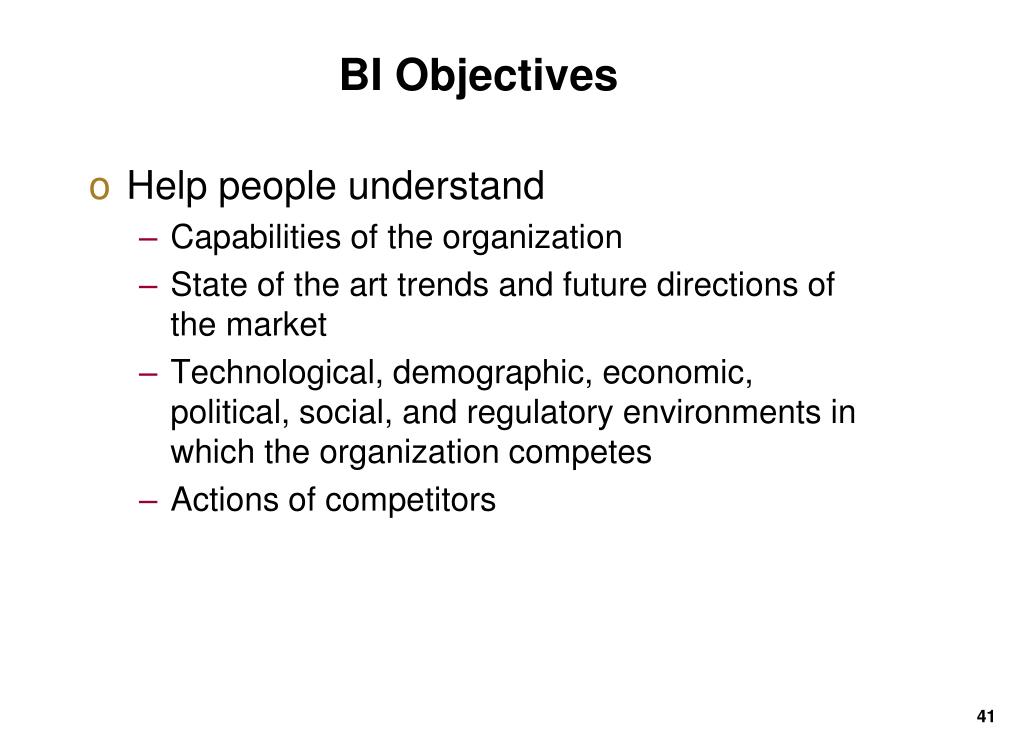 BI Objectives

o Help people understand
– Capabilities of the organization
– State of the art trends and future directions of the market
– Technological, demographic, economic, political, social, and regulatory environments in which the organization competes
– Actions of competitors

41